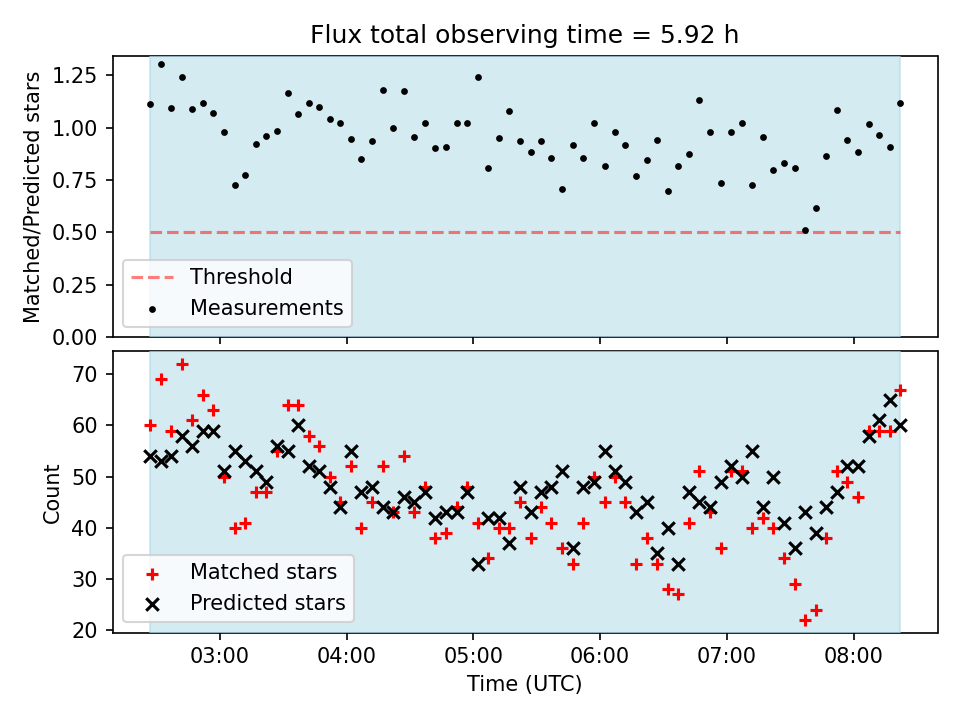 Flux total observing time = 5.92 h

Matched/Predicted stars

1.25
1.00
0.75
0.50
0.25
0.00

Threshold
Measurements

Count

70
60
50
40
30
20

Matched stars
Predicted stars

03:00
04:00
05:00
06:00
07:00
08:00

Time (UTC)